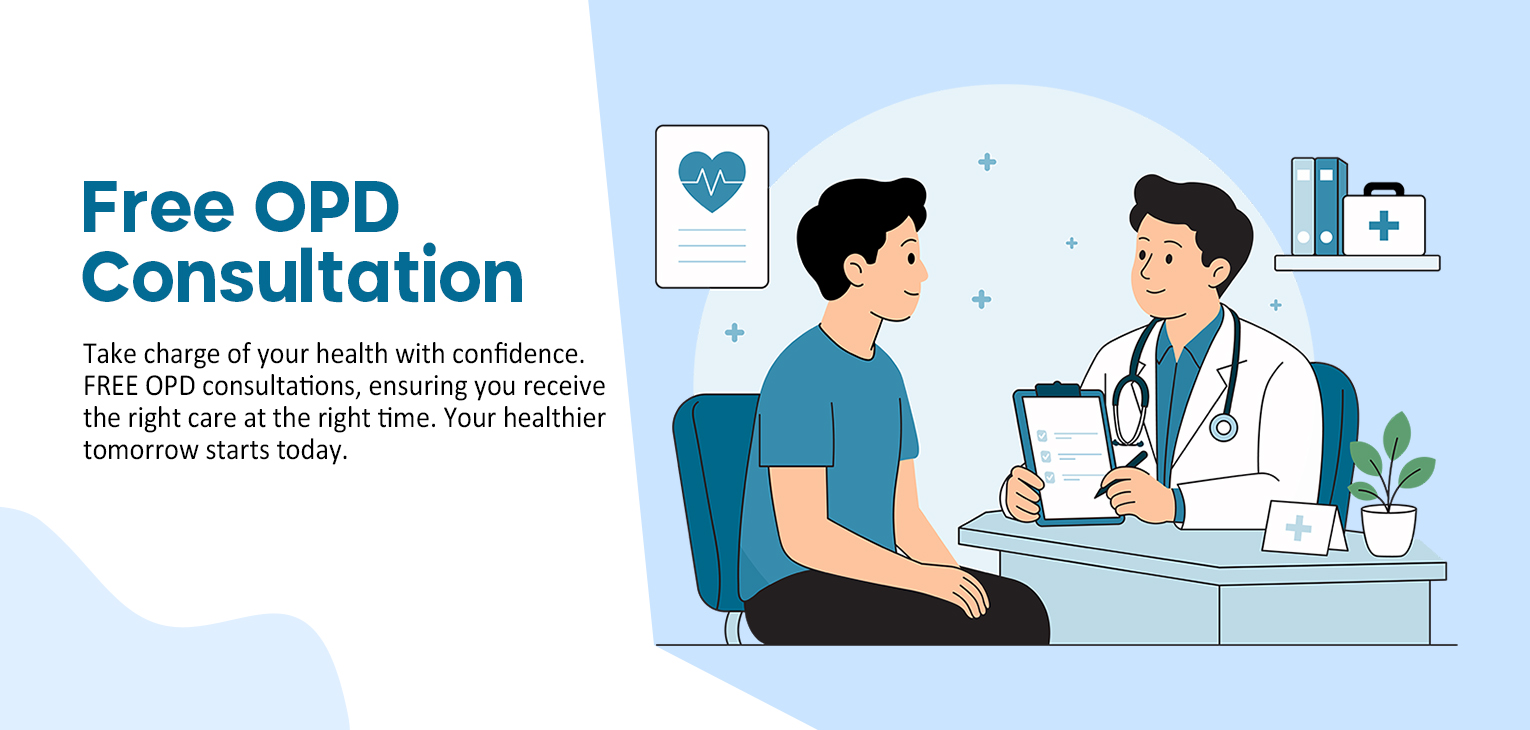 Free OPD Consultation

Take charge of your health with confidence. FREE OPD consultations, ensuring you receive the right care at the right time. Your healthier tomorrow starts today.